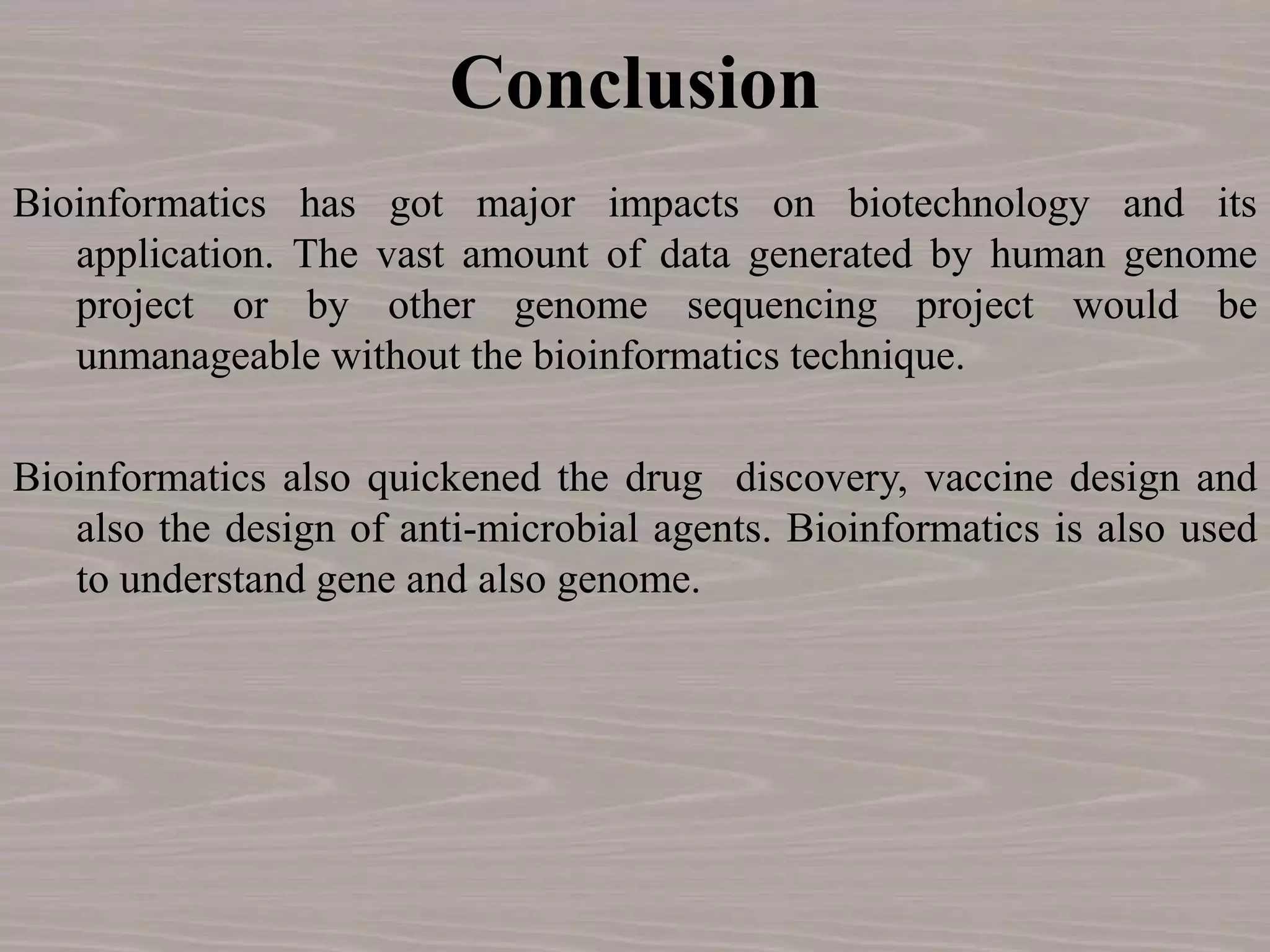 Conclusion

Bioinformatics has got major impacts on biotechnology and its application. The vast amount of data generated by human genome project or by other genome sequencing project would be unmanageable without the bioinformatics technique.

Bioinformatics also quickened the drug discovery, vaccine design and also the design of anti-microbial agents. Bioinformatics is also used to understand gene and also genome.